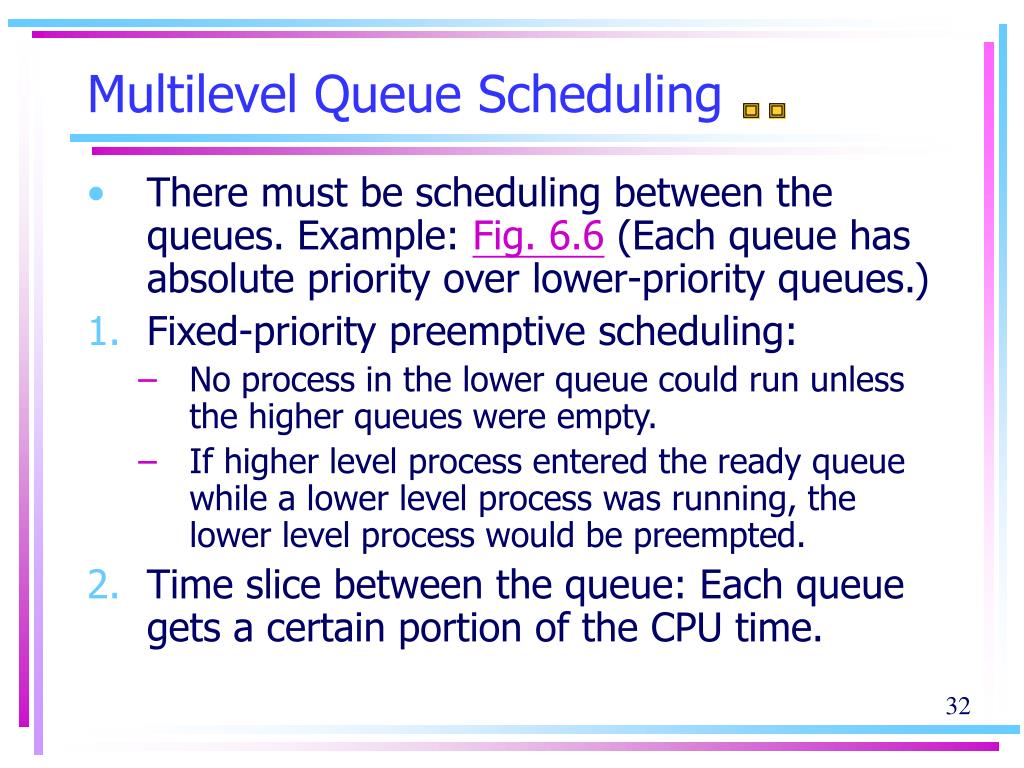 Multilevel Queue Scheduling

• There must be scheduling between the queues. Example: Fig. 6.6 (Each queue has absolute priority over lower-priority queues.)

1. Fixed-priority preemptive scheduling:
– No process in the lower queue could run unless the higher queues were empty.
– If higher level process entered the ready queue while a lower level process was running, the lower level process would be preempted.

2. Time slice between the queue: Each queue gets a certain portion of the CPU time.

32